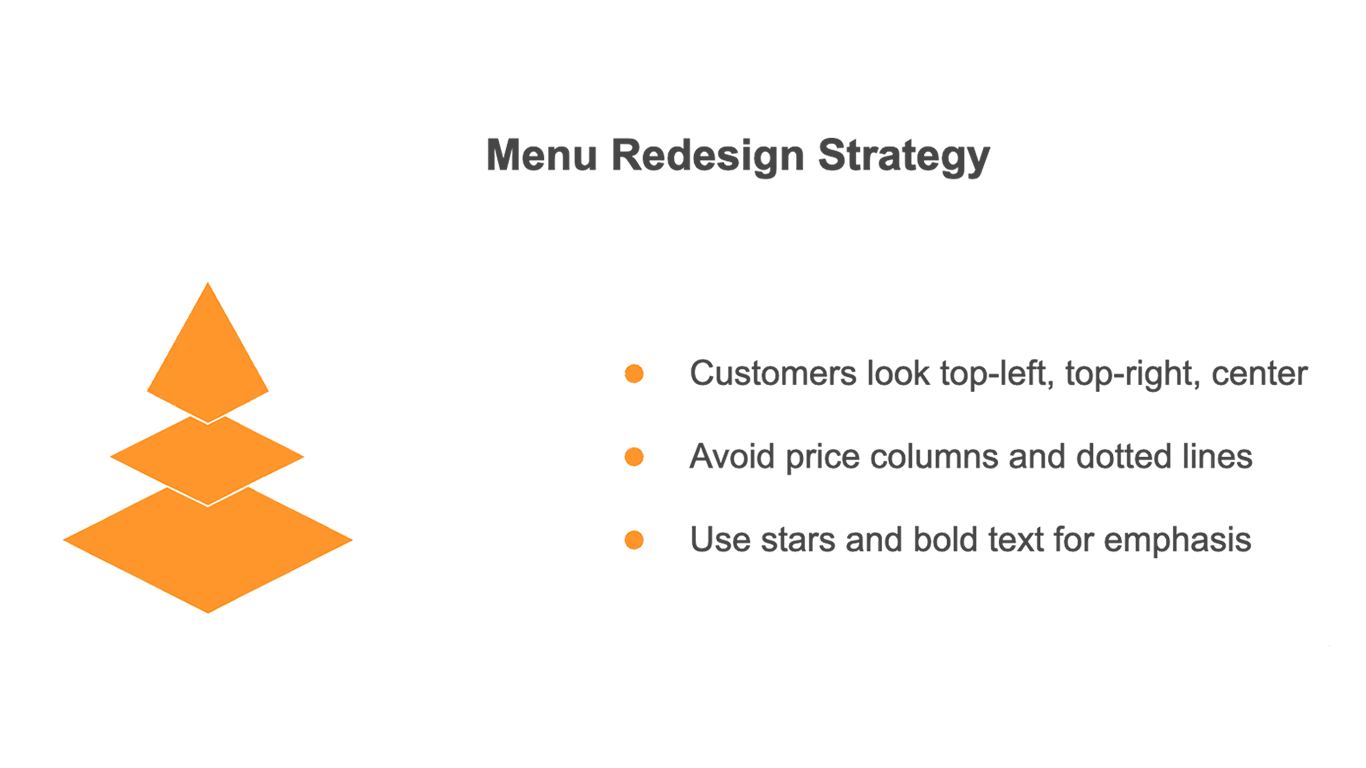 Menu Redesign Strategy

- Customers look top-left, top-right, center
- Avoid price columns and dotted lines
- Use stars and bold text for emphasis